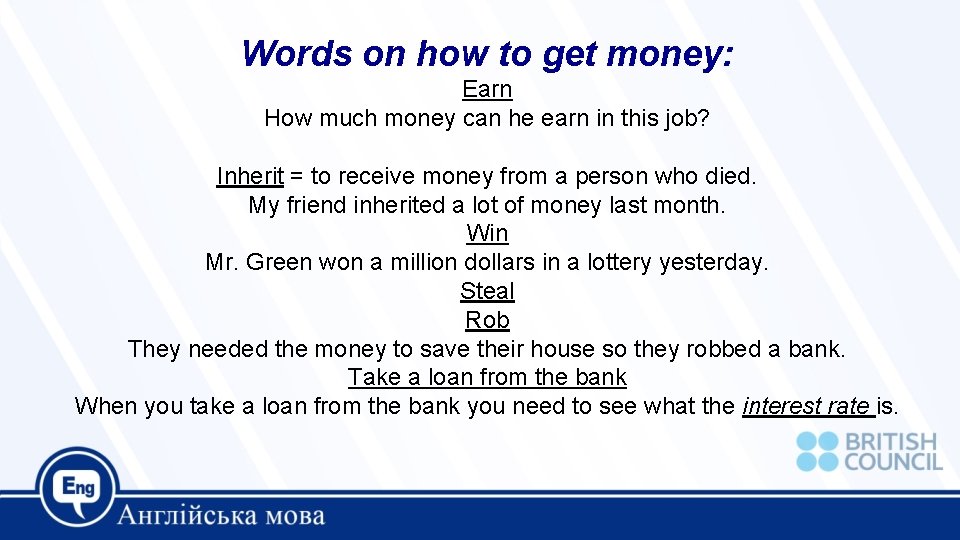 Words on how to get money:

Earn

How much money can he earn in this job?

Inherit = to receive money from a person who died.

My friend inherited a lot of money last month.

Win

Mr. Green won a million dollars in a lottery yesterday.

Steal

Rob

They needed the money to save their house so they robbed a bank.

Take a loan from the bank

When you take a loan from the bank you need to see what the interest rate is.

BRITISH COUNCIL

Eng

Англійська мова